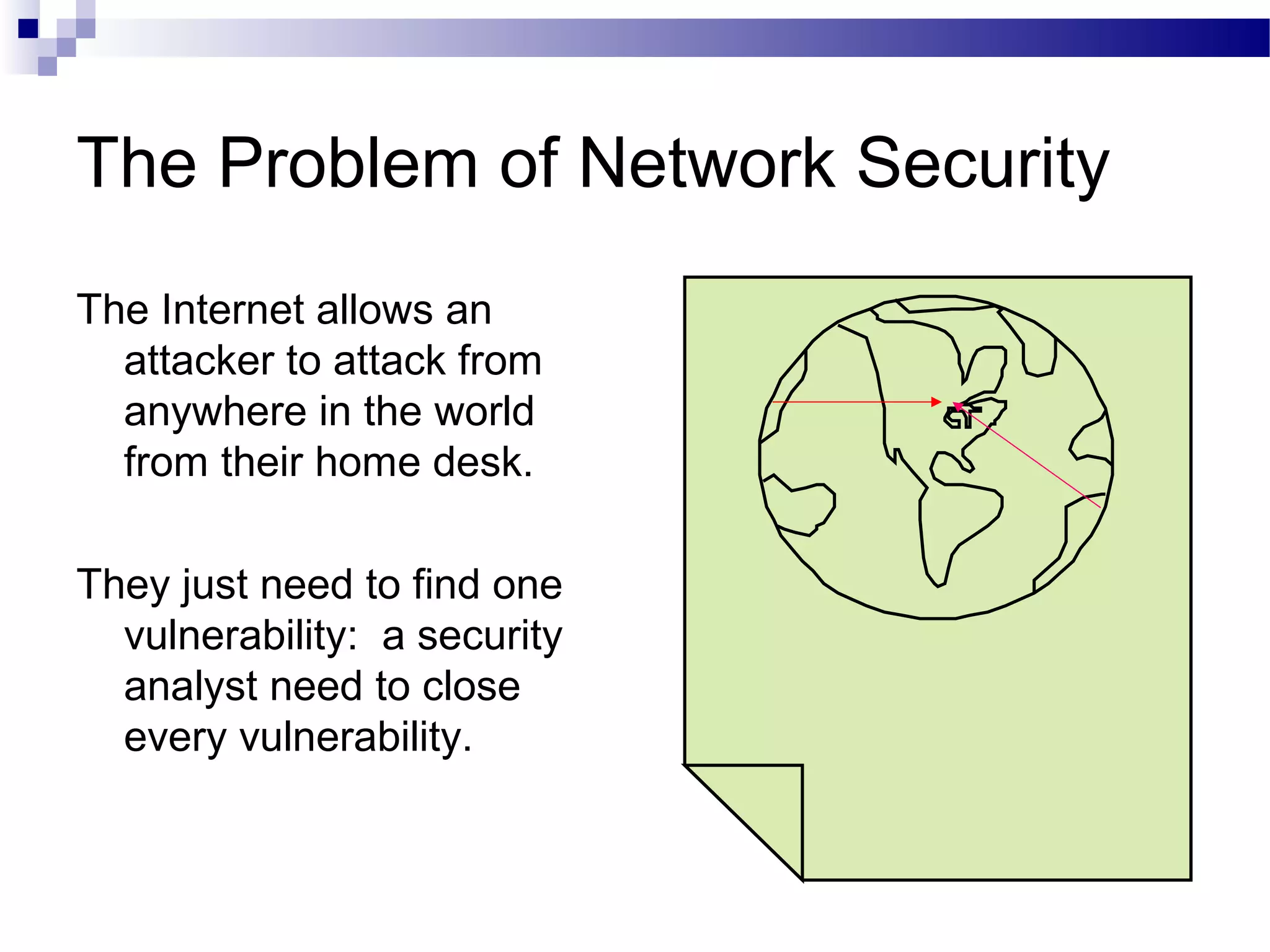 The Problem of Network Security

The Internet allows an attacker to attack from anywhere in the world from their home desk.

They just need to find one vulnerability:  a security analyst need to close every vulnerability.

GT